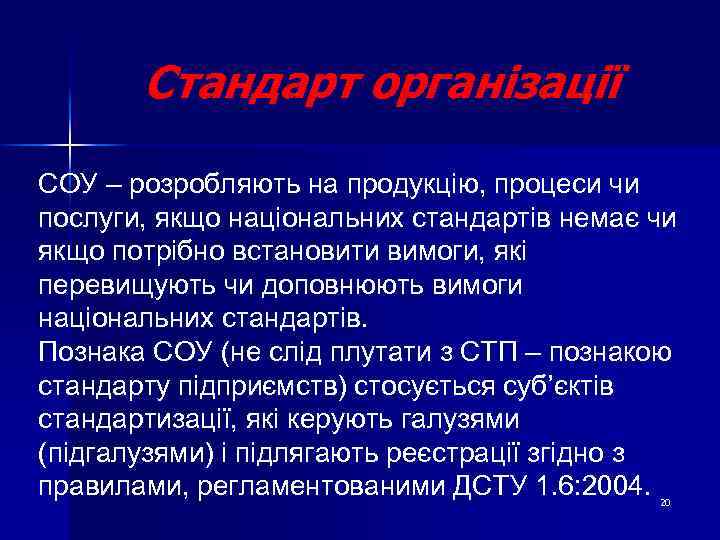 Стандарт організації

СОУ – розробляють на продукцію, процеси чи послуги, якщо національних стандартів немає чи якщо потрібно встановити вимоги, які перевищують чи доповнюють вимоги національних стандартів.
Познака СОУ (не слід плутати з СТП – познакою стандарту підприємств) стосується суб'єктів стандартизації, які керують галузями (підгалузями) і підлягають реєстрації згідно з правилами, регламентованими ДСТУ 1.6:2004.

20